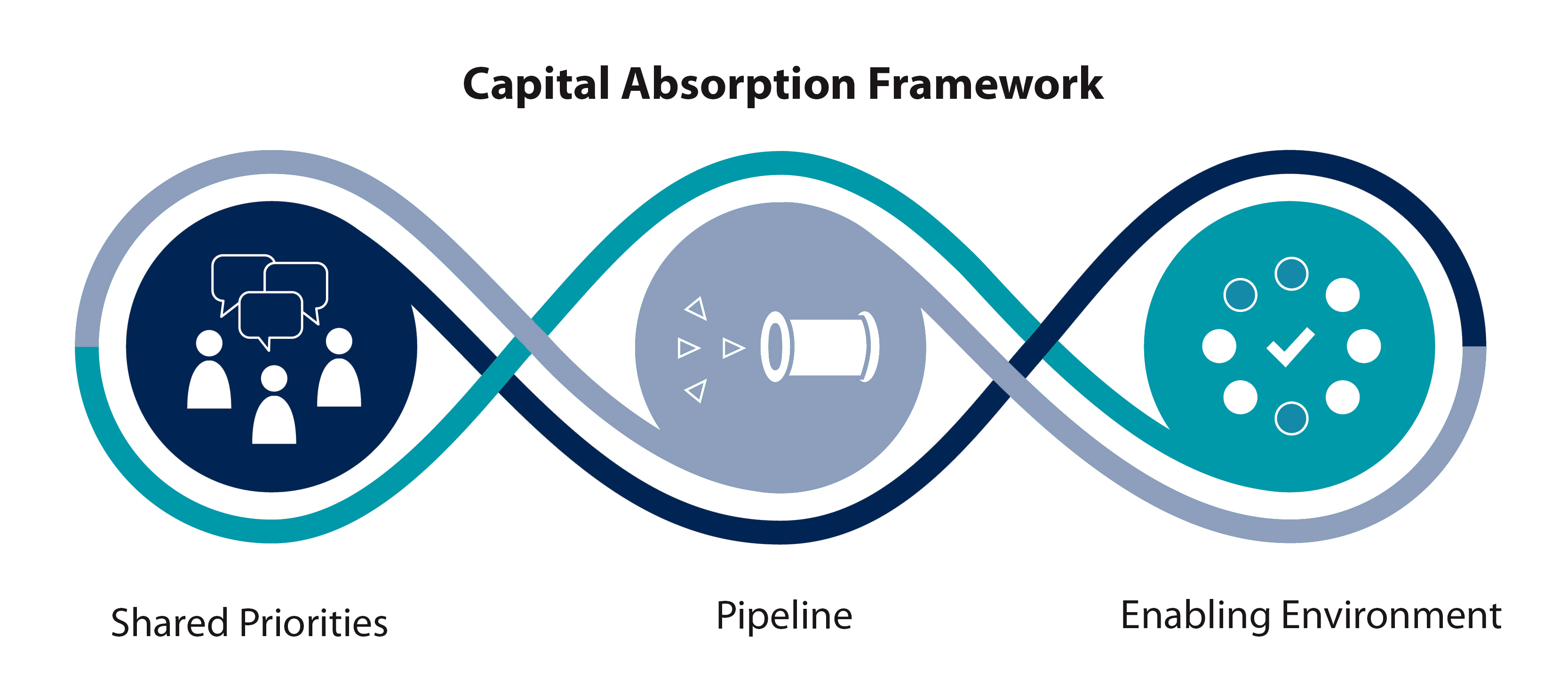 Capital Absorption Framework

Shared Priorities

Pipeline

Enabling Environment